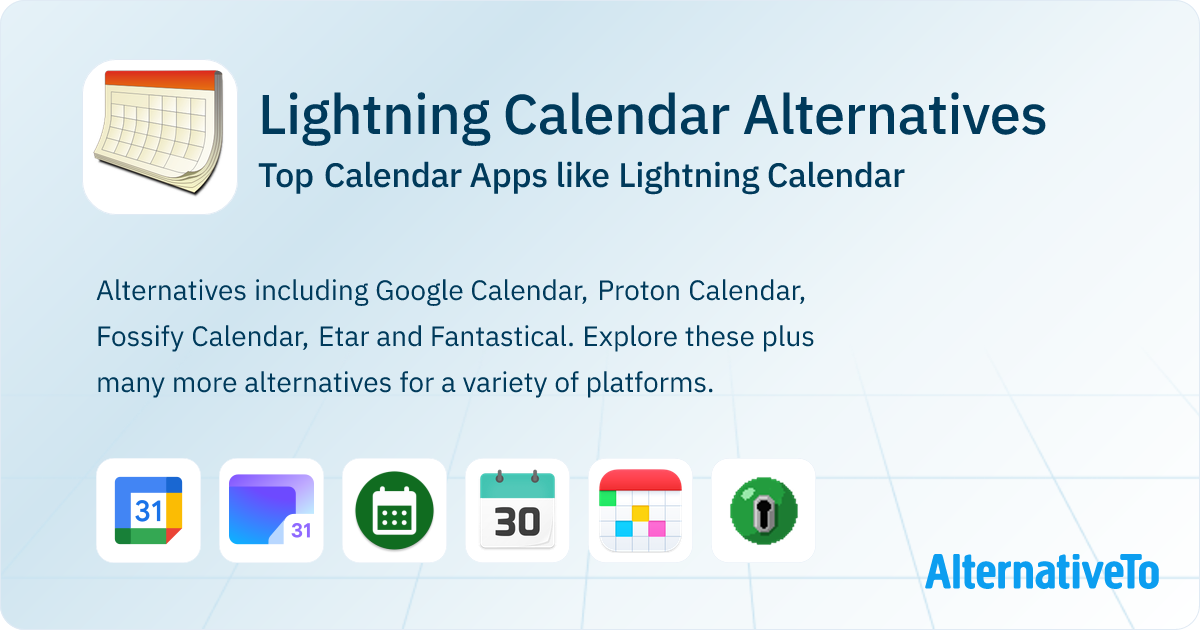 Lightning Calendar Alternatives
Top Calendar Apps like Lightning Calendar

Alternatives including Google Calendar, Proton Calendar, Fossify Calendar, Etar and Fantastical. Explore these plus many more alternatives for a variety of platforms.

31

31

30

AlternativeTo